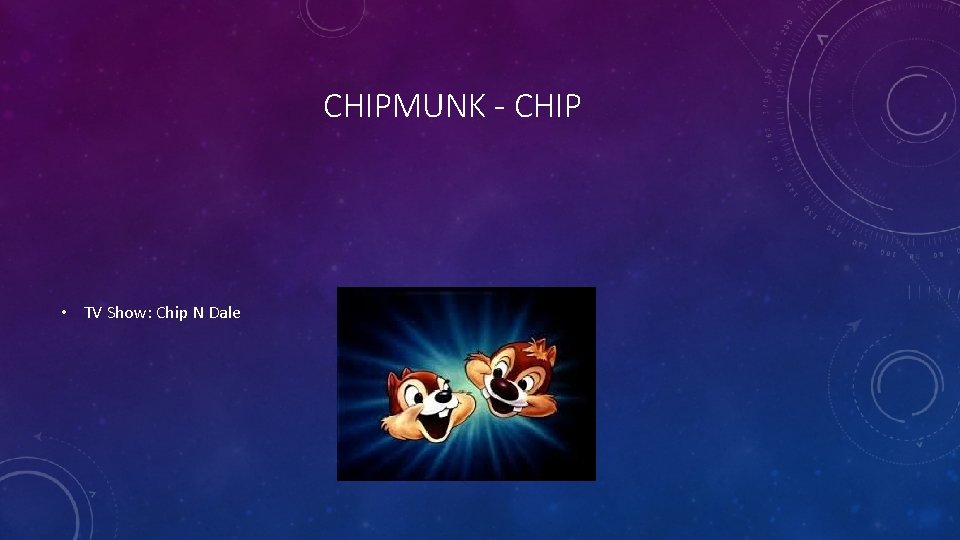 CHIPMUNK - CHIP

• TV Show: Chip N Dale